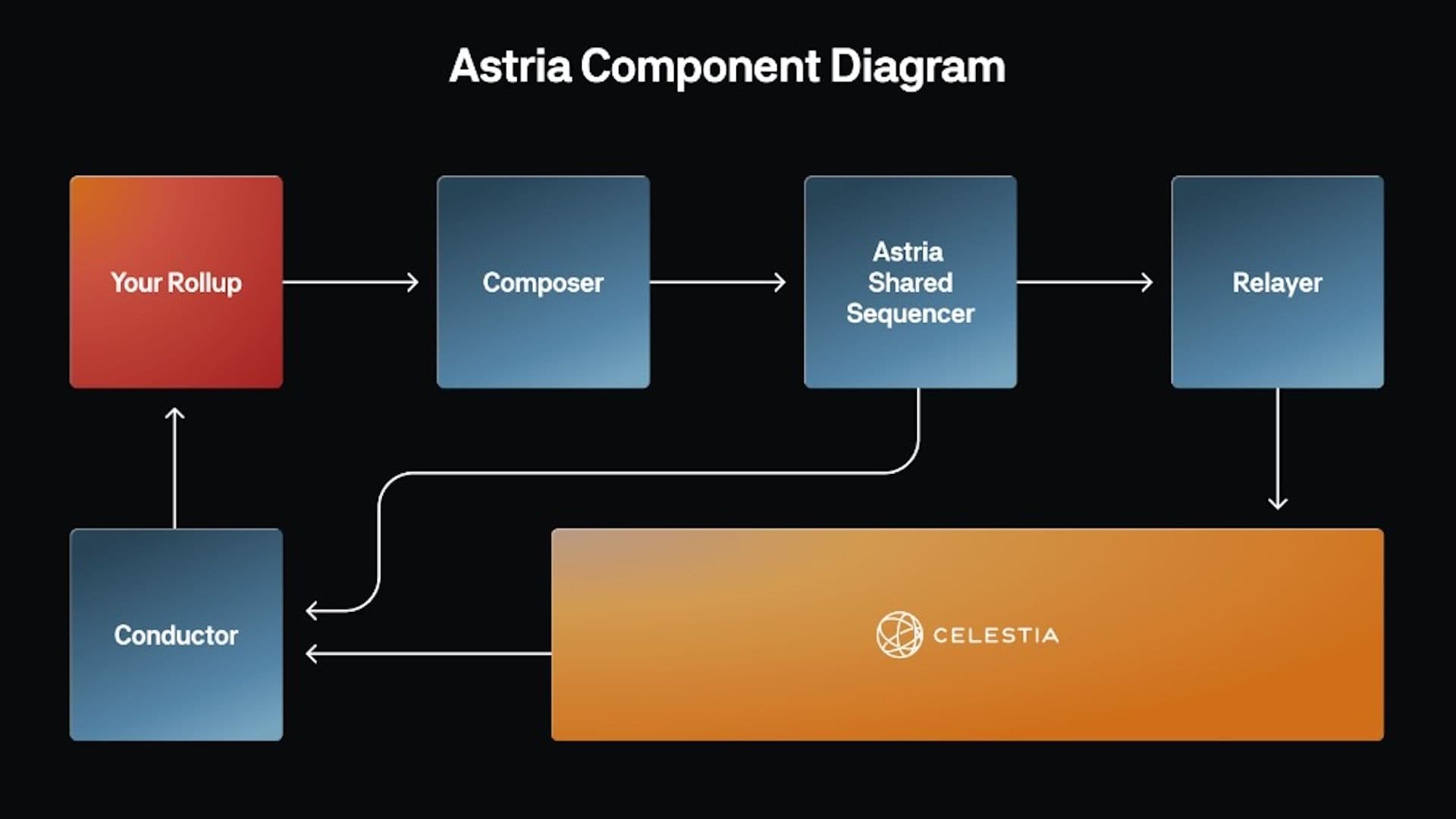 Astria Component Diagram

Your Rollup

Composer

Astria Shared Sequencer

Relayer

Conductor

CELESTIA